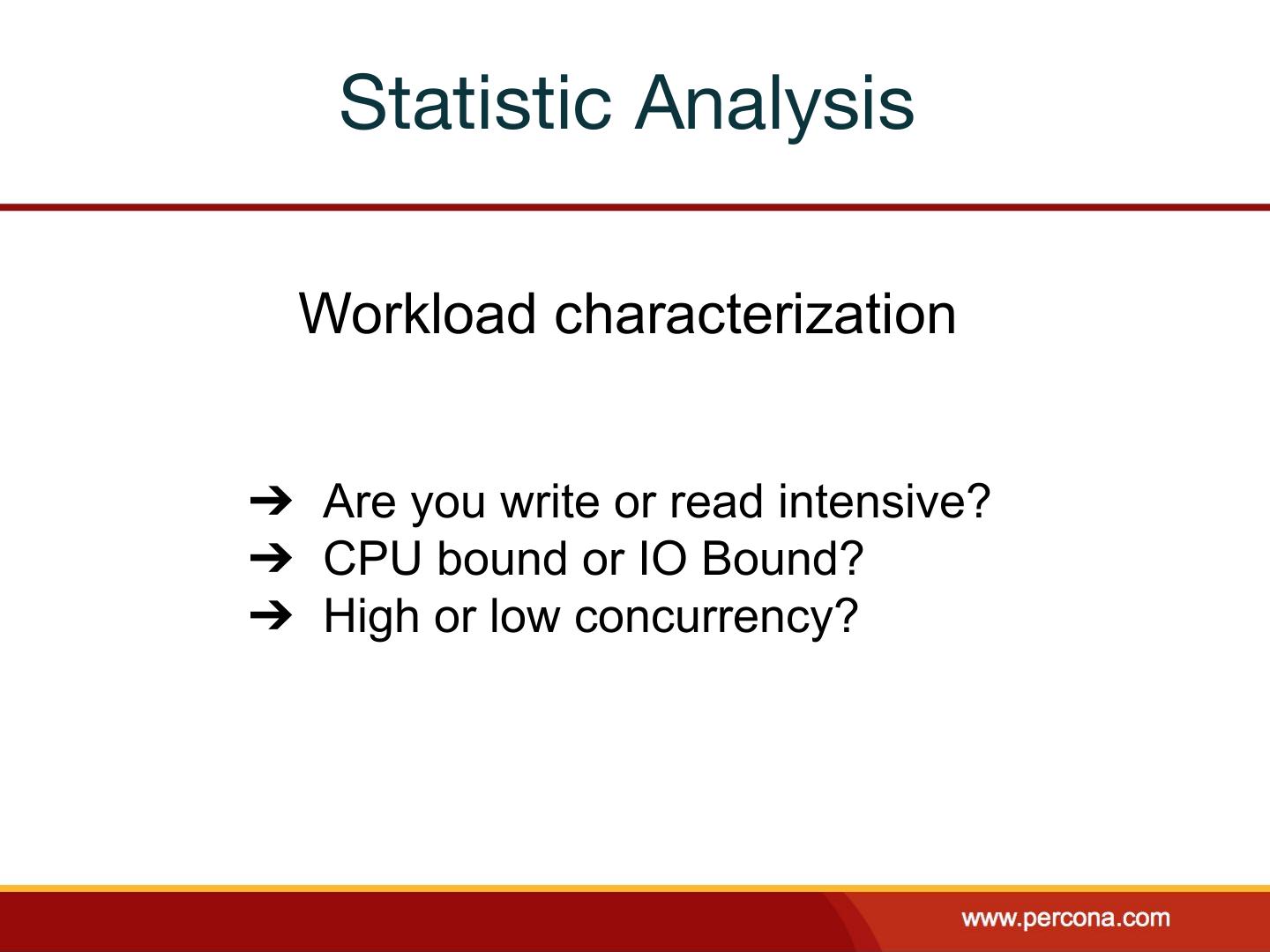 Statistic Analysis

Workload characterization

➔ Are you write or read intensive?
➔ CPU bound or IO Bound?
➔ High or low concurrency?

www.percona.com